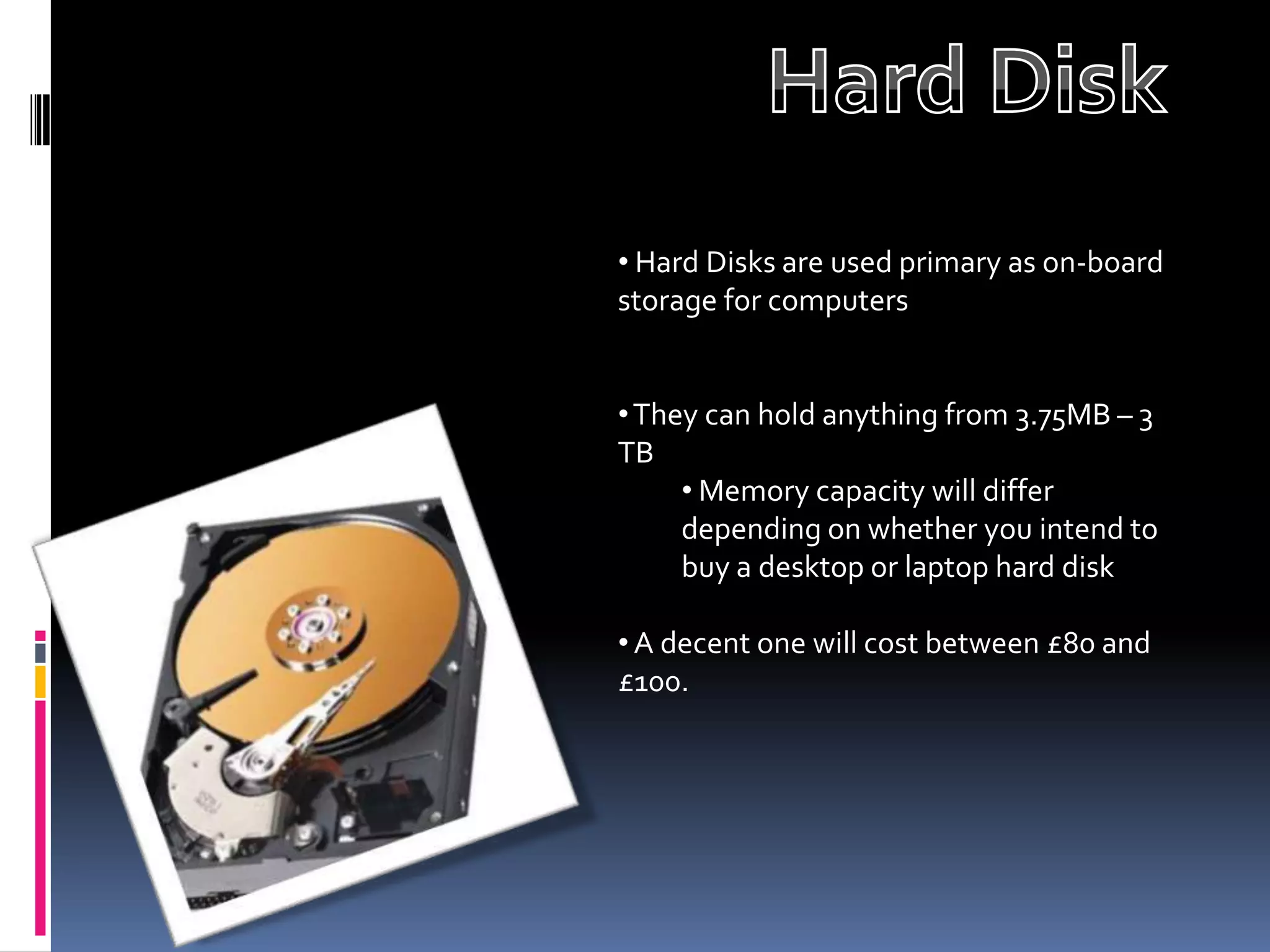 Hard Disk

• Hard Disks are used primary as on-board storage for computers

• They can hold anything from 3.75MB – 3 TB

• Memory capacity will differ depending on whether you intend to buy a desktop or laptop hard disk

• A decent one will cost between £80 and £100.